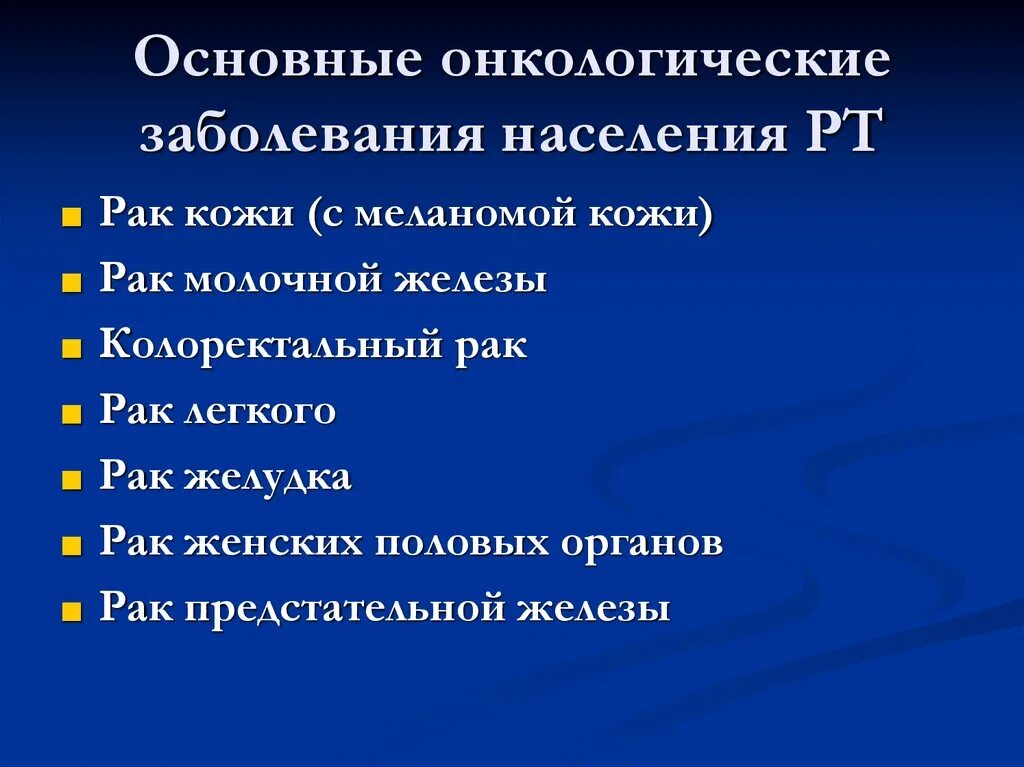 Основные онкологические заболевания населения РТ

Рак кожи (с меланомой кожи)
Рак молочной железы
Колоректальный рак
Рак легкого
Рак желудка
Рак женских половых органов
Рак предстательной железы